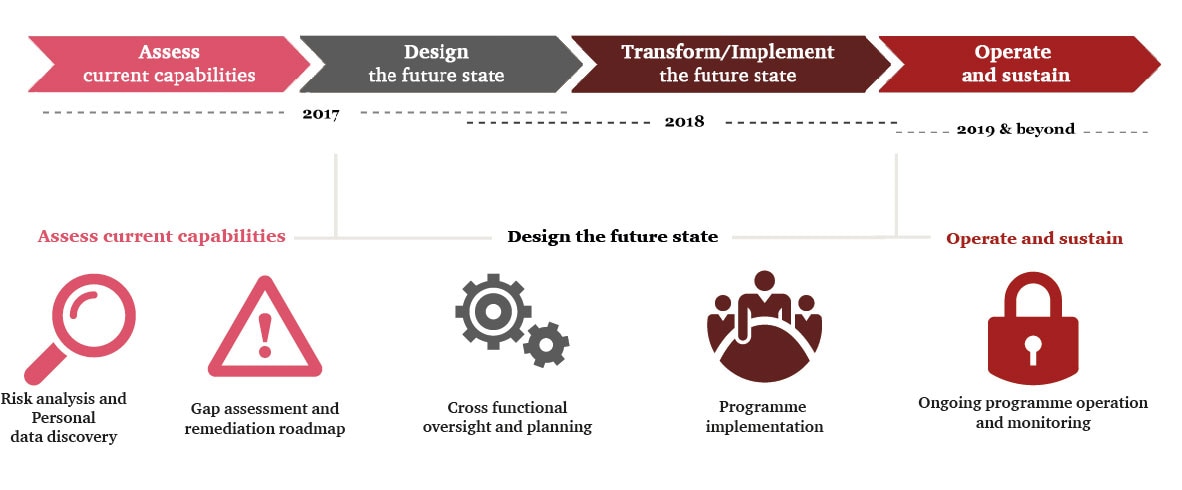 Assess current capabilities

Design the future state

Transform/Implement the future state

Operate and sustain

2017

2018

2019 & beyond

Assess current capabilities

Design the future state

Operate and sustain

Risk analysis and Personal data discovery

Gap assessment and remediation roadmap

Cross functional oversight and planning

Programme implementation

Ongoing programme operation and monitoring